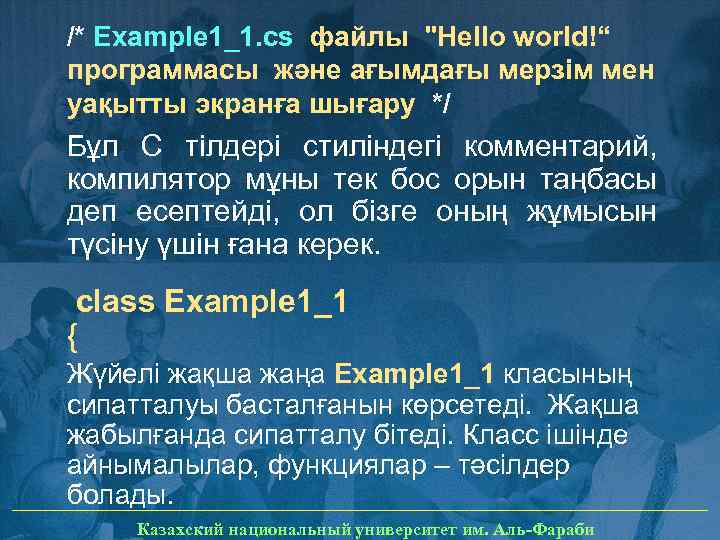 /* Example1_1.cs файлы "Hello world!“ программасы және ағымдағы мерзім мен уақытты экранға шығару */

Бұл С тілдері стиліндегі комментарий, компилятор мұны тек бос орын таңбасы деп есептейді, ол бізге оның жұмысын түсіну үшін ғана керек.

class Example1_1
{
Жүйелі жақша жаңа Example1_1 класының сипатталуы басталғанын көрсетеді. Жақша жабылғанда сипатталу бітеді. Класс ішінде айнымалылар, функциялар – тәсілдер болады.

Казахский национальный университет им. Аль-Фараби